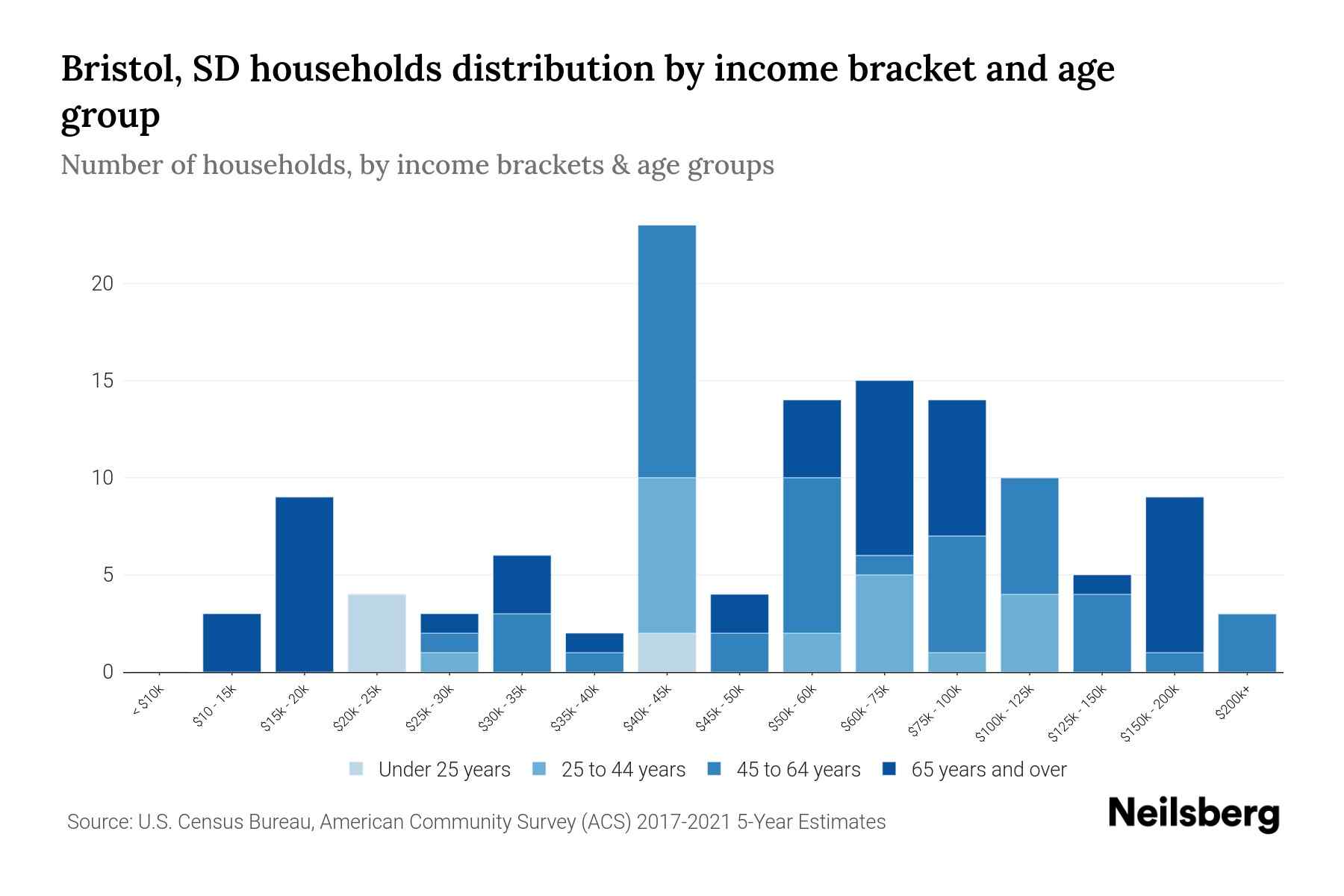 Bristol, SD households distribution by income bracket and age group

Number of households, by income brackets & age groups

20
15
10
5
0

< $10k
$10 - 15k
$15k - 20k
$20k - 25k
$25k - 30k
$30k - 35k
$35k - 40k
$40k - 45k
$45k - 50k
$50k - 60k
$60k - 75k
$75k - 100k
$100k - 125k
$125k - 150k
$150k - 200k
$200k+

Under 25 years
25 to 44 years
45 to 64 years
65 years and over

Source: U.S. Census Bureau, American Community Survey (ACS) 2017-2021 5-Year Estimates

Neilsberg